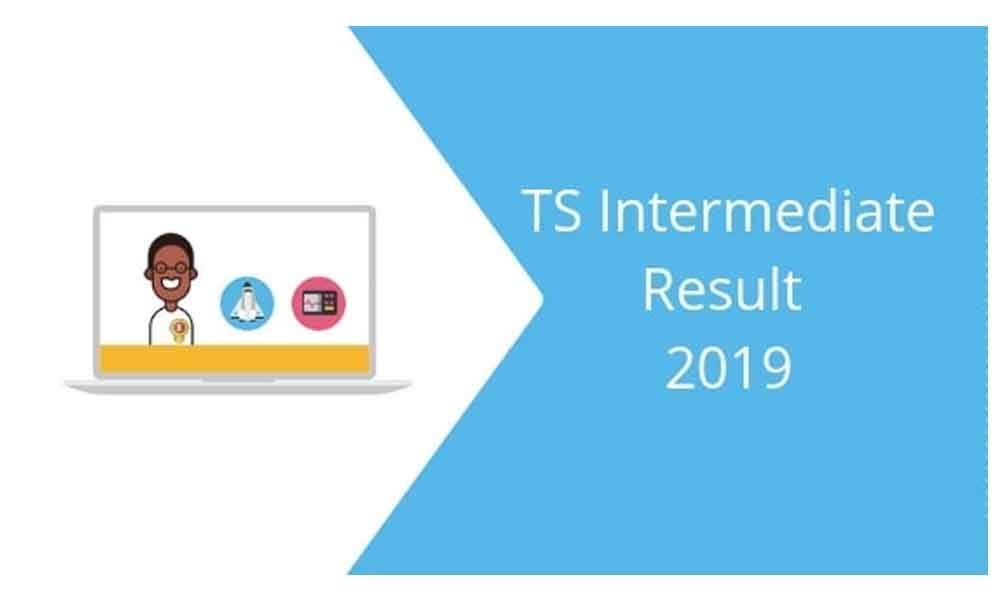 TS Intermediate
Result
2019